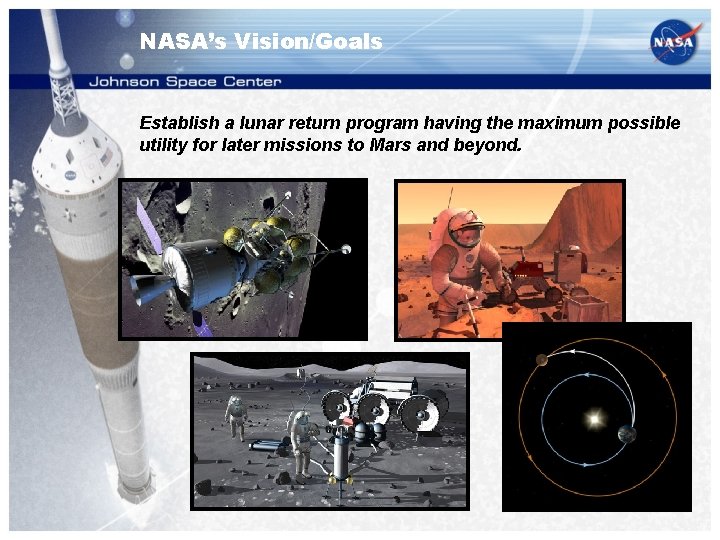 NASA's Vision/Goals

NASA

Johnson Space Center

Establish a lunar return program having the maximum possible utility for later missions to Mars and beyond.